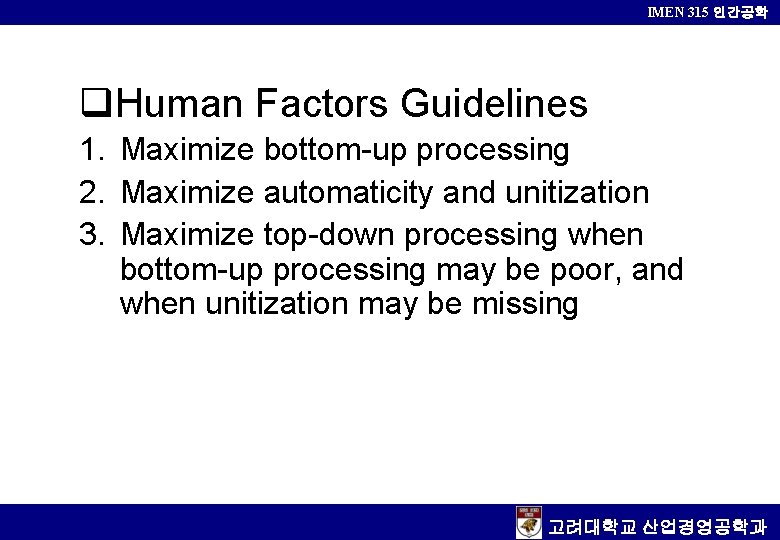 IMEN 315 인간공학

❑Human Factors Guidelines

1. Maximize bottom-up processing
2. Maximize automaticity and unitization
3. Maximize top-down processing when bottom-up processing may be poor, and when unitization may be missing

고려대학교 산업경영공학과